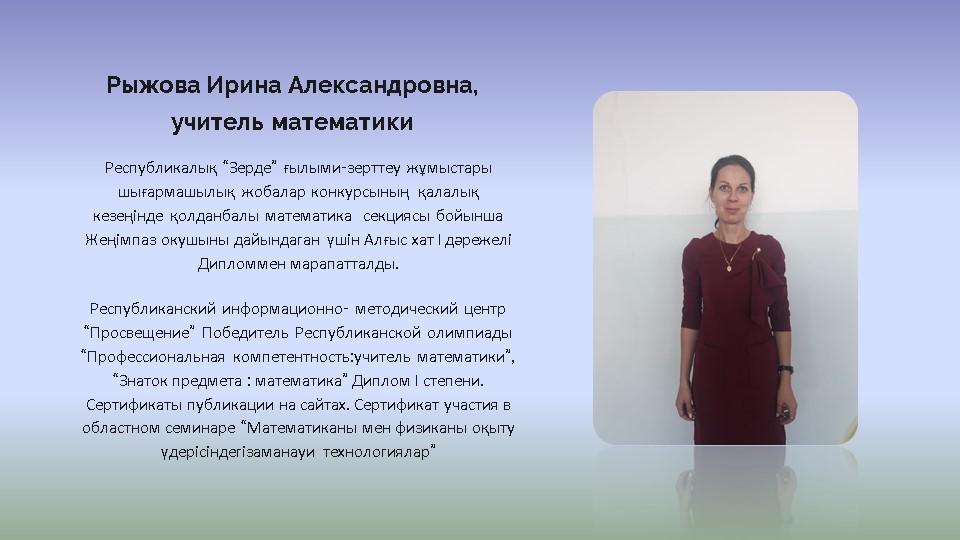 Рыжова Ирина Александровна,
учитель математики

Республикалық "Зерде" ғылыми-зерттеу жұмыстары шығармашылық жобалар конкурсының қалалық кезеңінде қолданбалы математика секциясы бойынша Жеңімпаз оқушыны дайындаған үшін Алғыс хат I дәрежелі Дипломмен марапатталды.

Республиканский информационно- методический центр "Просвещение" Победитель Республиканской олимпиады "Профессиональная компетентность:учитель математики", "Знаток предмета : математика" Диплом I степени. Сертификаты публикации на сайтах. Сертификат участия в областном семинаре "Математиканы мен физиканы оқыту үдерісіндегізаманауи технологиялар"